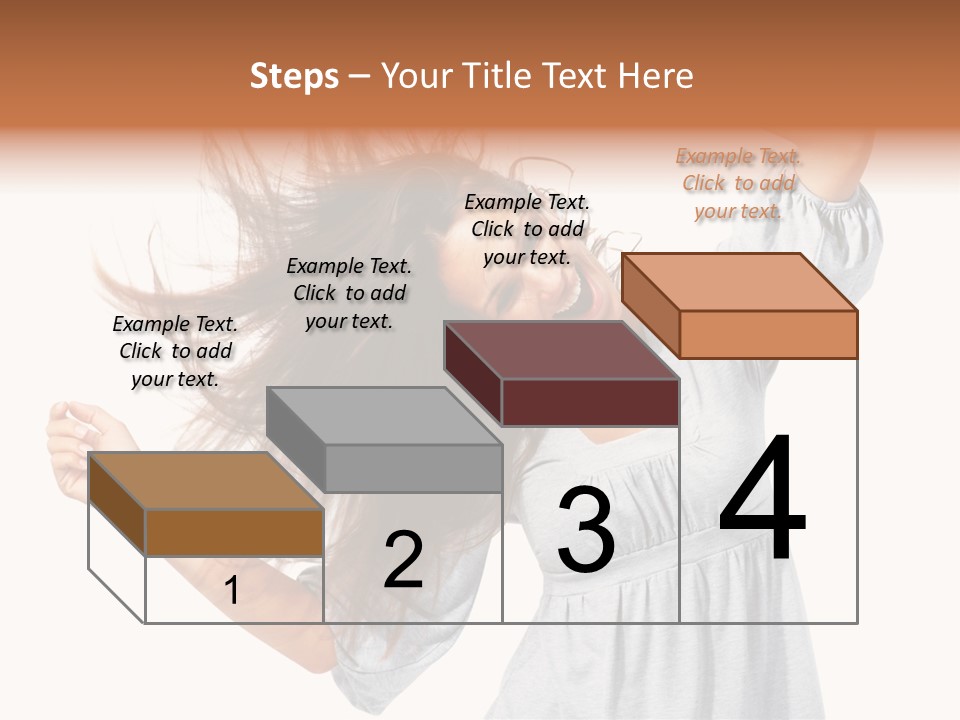 Steps – Your Title Text Here

Example Text. Click to add your text.

Example Text. Click to add your text.

Example Text. Click to add your text.

Example Text. Click to add your text.

1

2

3

4